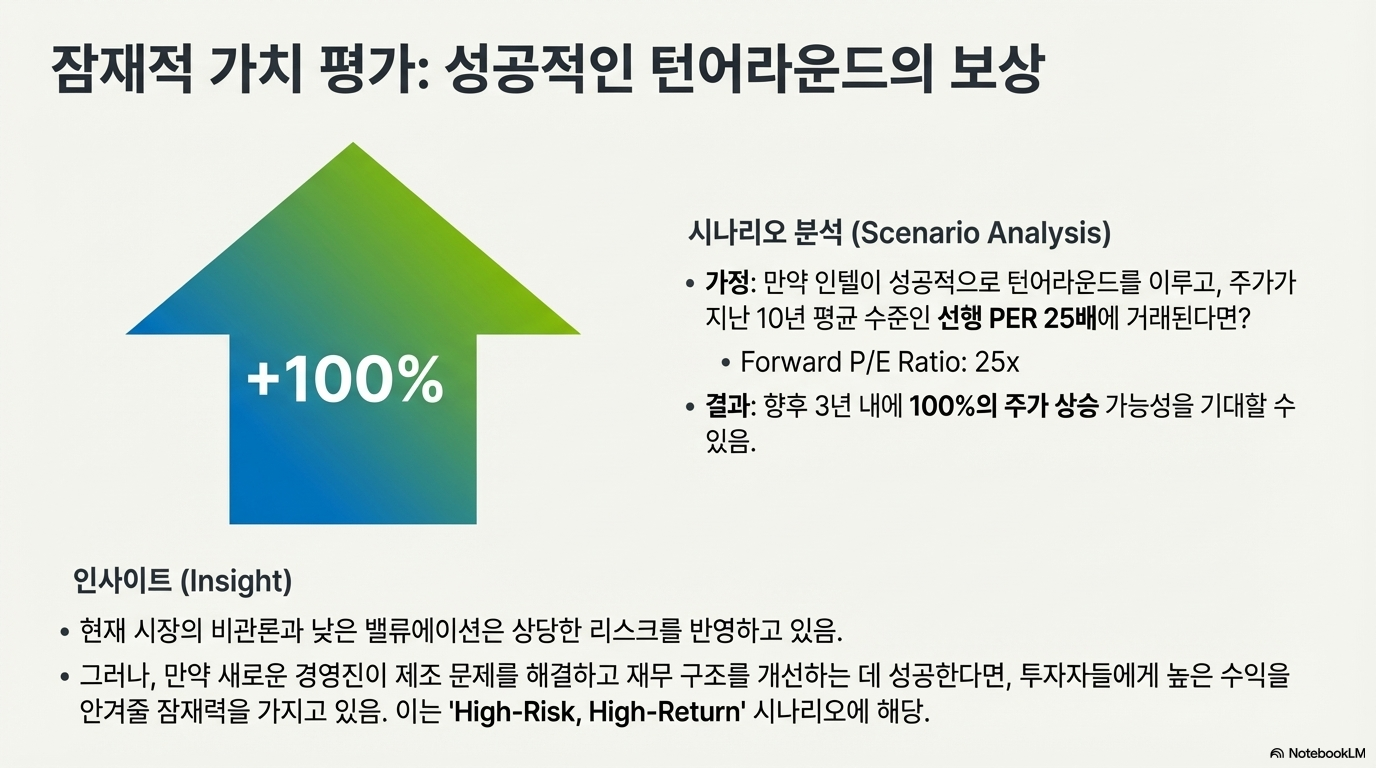 잠재적 가치 평가: 성공적인 턴어라운드의 보상

+100%

시나리오 분석 (Scenario Analysis)

• 가정: 만약 인텔이 성공적으로 턴어라운드를 이루고, 주가가 지난 10년 평균 수준인 선행 PER 25배에 거래된다면?
 • Forward P/E Ratio: 25x
• 결과: 향후 3년 내에 100%의 주가 상승 가능성을 기대할 수 있음.

인사이트 (Insight)

• 현재 시장의 비관론과 낮은 밸류에이션은 상당한 리스크를 반영하고 있음.
• 그러나, 만약 새로운 경영진이 제조 문제를 해결하고 재무 구조를 개선하는 데 성공한다면, 투자자들에게 높은 수익을 안겨줄 잠재력을 가지고 있음. 이는 'High-Risk, High-Return' 시나리오에 해당.

NotebookLM